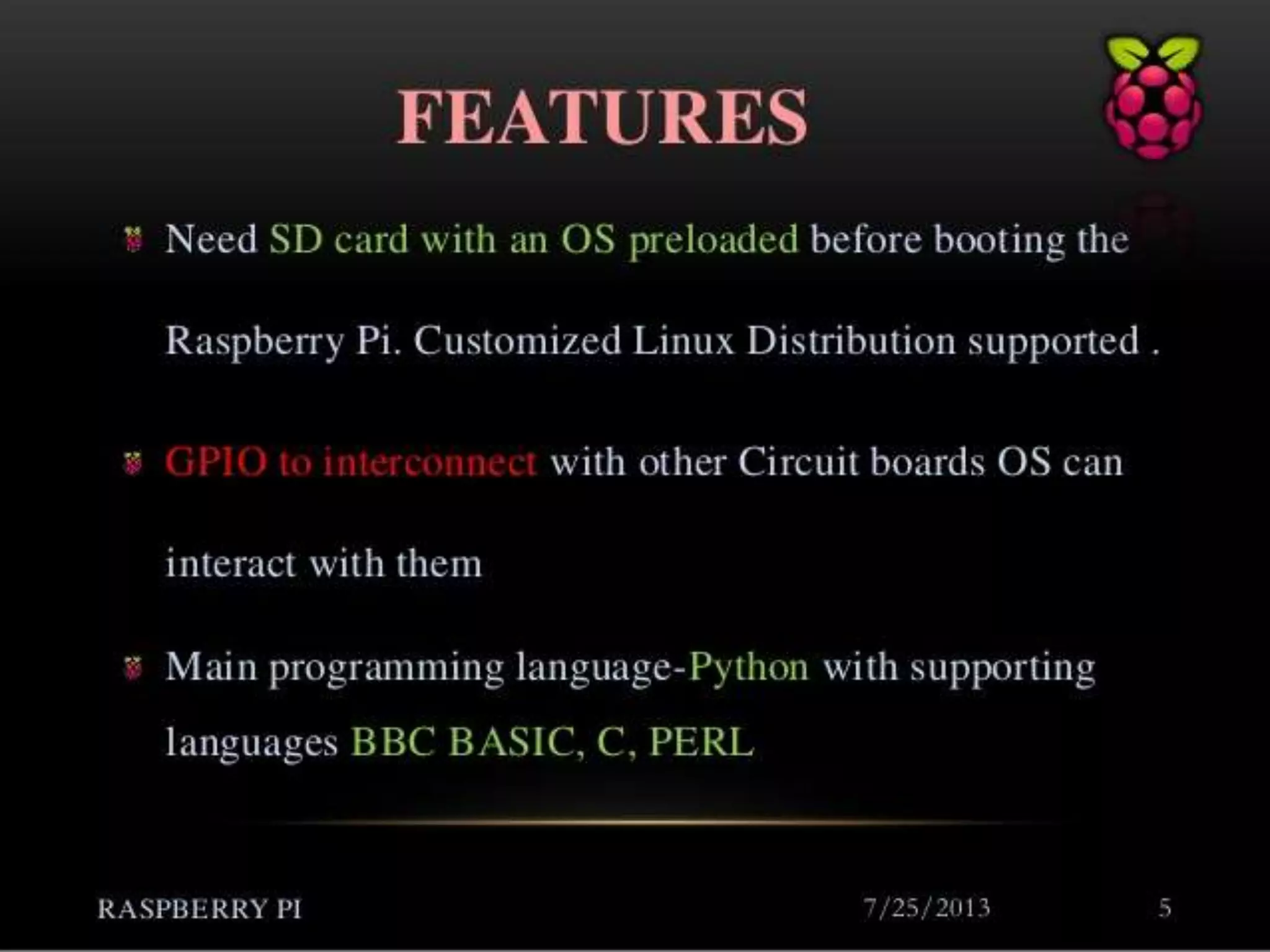 FEATURES

Need SD card with an OS preloaded before booting the Raspberry Pi. Customized Linux Distribution supported .

GPIO to interconnect with other Circuit boards OS can interact with them

Main programming language-Python with supporting languages BBC BASIC, C, PERL

RASPBERRY PI 7/25/2013 5